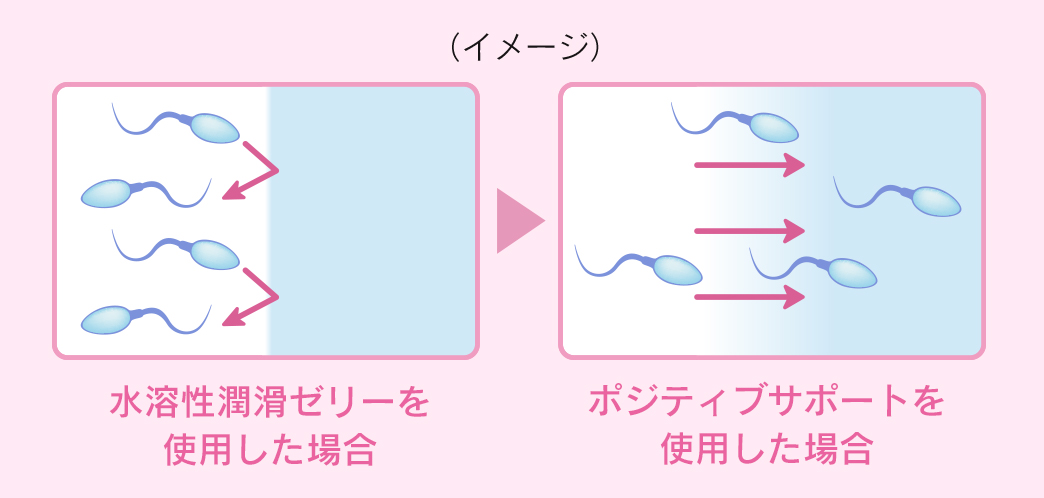 （イメージ）

水溶性潤滑ゼリーを使用した場合

ポジティブサポートを使用した場合